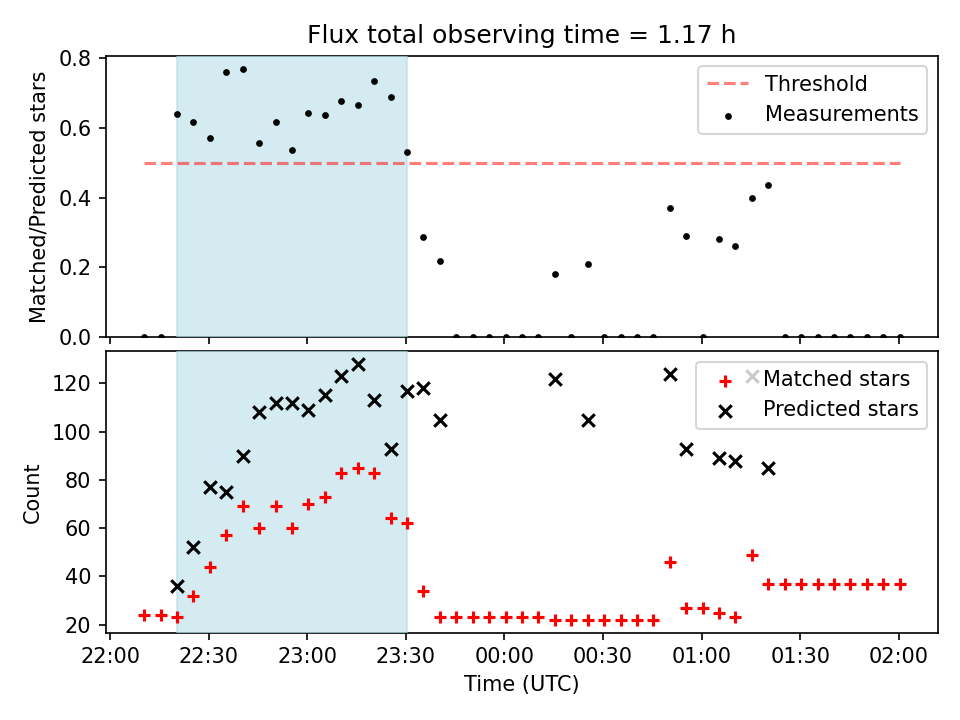 Flux total observing time = 1.17 h

Matched/Predicted stars

0.8
0.6
0.4
0.2
0.0

Threshold
Measurements

Count

120
100
80
60
40
20

Matched stars
Predicted stars

22:00 22:30 23:00 23:30 00:00 00:30 01:00 01:30 02:00

Time (UTC)